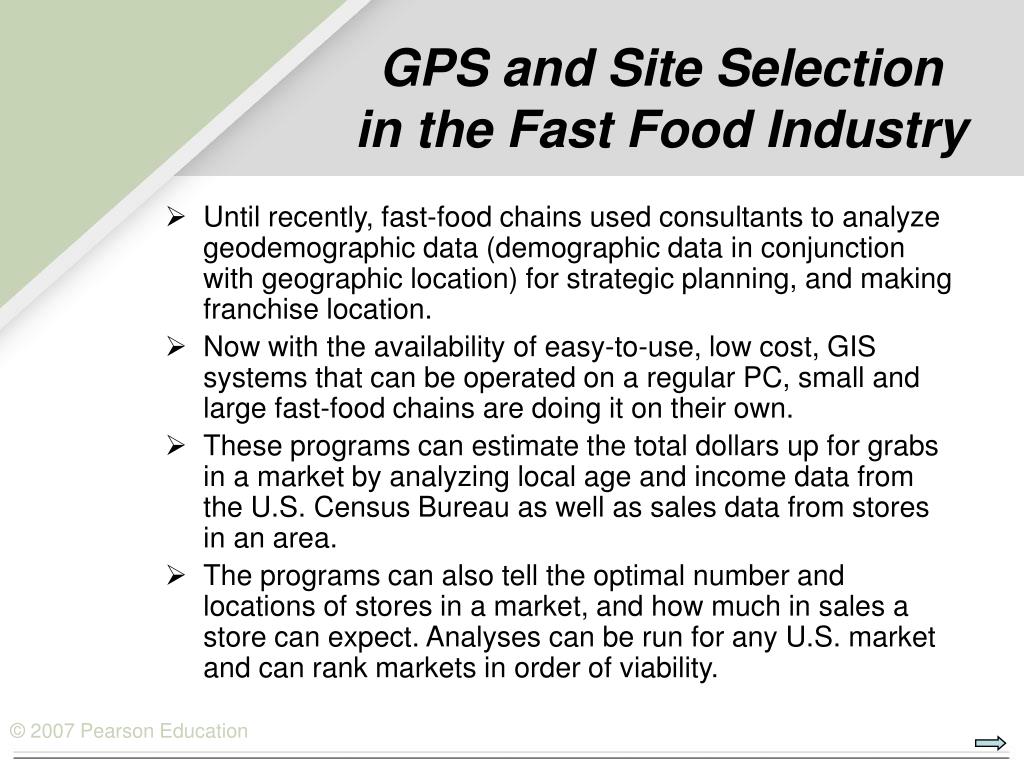 GPS and Site Selection in the Fast Food Industry

➢ Until recently, fast-food chains used consultants to analyze geodemographic data (demographic data in conjunction with geographic location) for strategic planning, and making franchise location.

➢ Now with the availability of easy-to-use, low cost, GIS systems that can be operated on a regular PC, small and large fast-food chains are doing it on their own.

➢ These programs can estimate the total dollars up for grabs in a market by analyzing local age and income data from the U.S. Census Bureau as well as sales data from stores in an area.

➢ The programs can also tell the optimal number and locations of stores in a market, and how much in sales a store can expect. Analyses can be run for any U.S. market and can rank markets in order of viability.

© 2007 Pearson Education